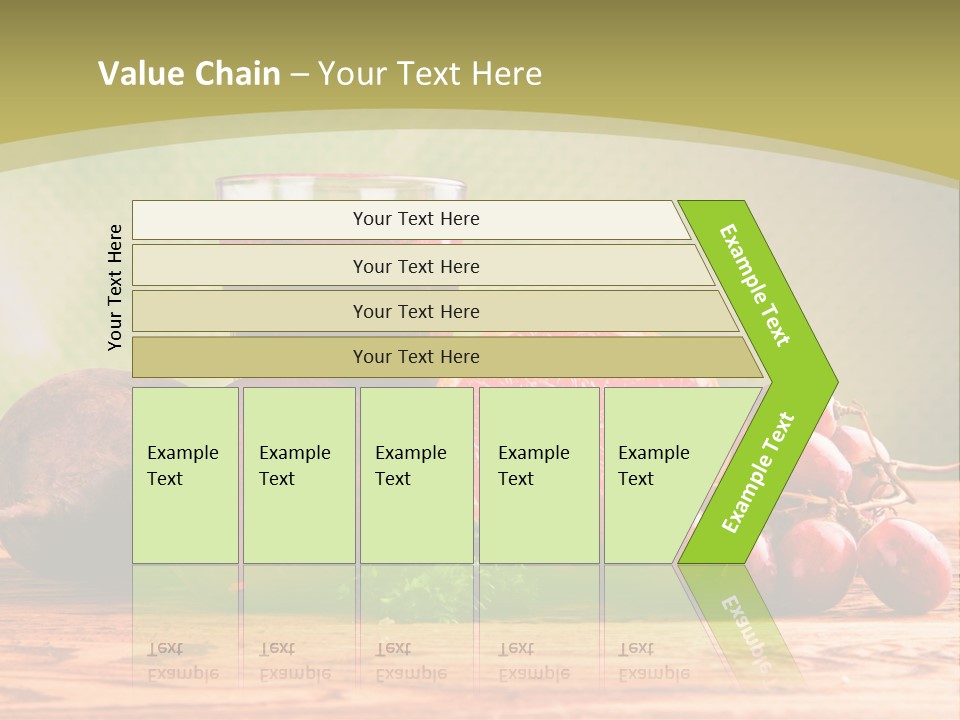 Value Chain – Your Text Here

Your Text Here

Your Text Here

Your Text Here

Your Text Here

Your Text Here

Example Text

Example Text

Example Text

Example Text

Example Text

Example Text

Example Text